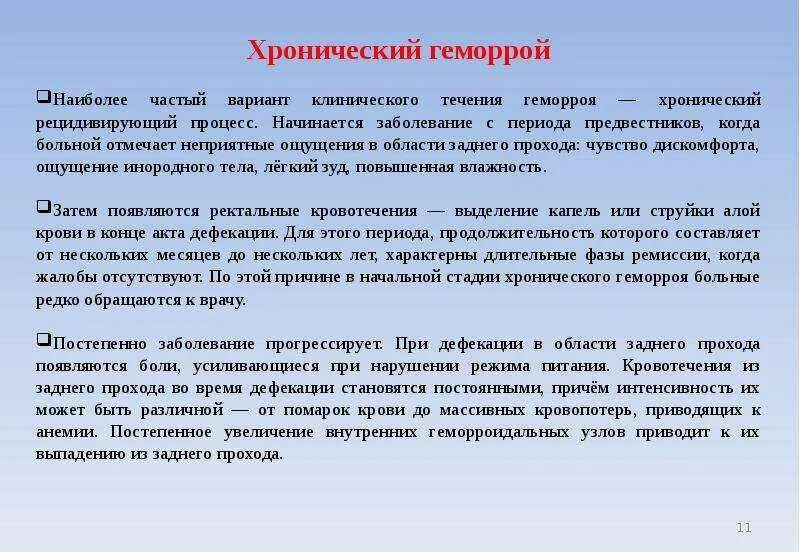 Хронический геморрой

❑Наиболее частый вариант клинического течения геморроя — хронический рецидивирующий процесс. Начинается заболевание с периода предвестников, когда больной отмечает неприятные ощущения в области заднего прохода: чувство дискомфорта, ощущение инородного тела, лёгкий зуд, повышенная влажность.

❑Затем появляются ректальные кровотечения — выделение капель или струйки алой крови в конце акта дефекации. Для этого периода, продолжительность которого составляет от нескольких месяцев до нескольких лет, характерны длительные фазы ремиссии, когда жалобы отсутствуют. По этой причине в начальной стадии хронического геморроя больные редко обращаются к врачу.

❑Постепенно заболевание прогрессирует. При дефекации в области заднего прохода появляются боли, усиливающиеся при нарушении режима питания. Кровотечения из заднего прохода во время дефекации становятся постоянными, причём интенсивность их может быть различной — от помарок крови до массивных кровопотерь, приводящих к анемии. Постепенное увеличение внутренних геморроидальных узлов приводит к их выпадению из заднего прохода.

11